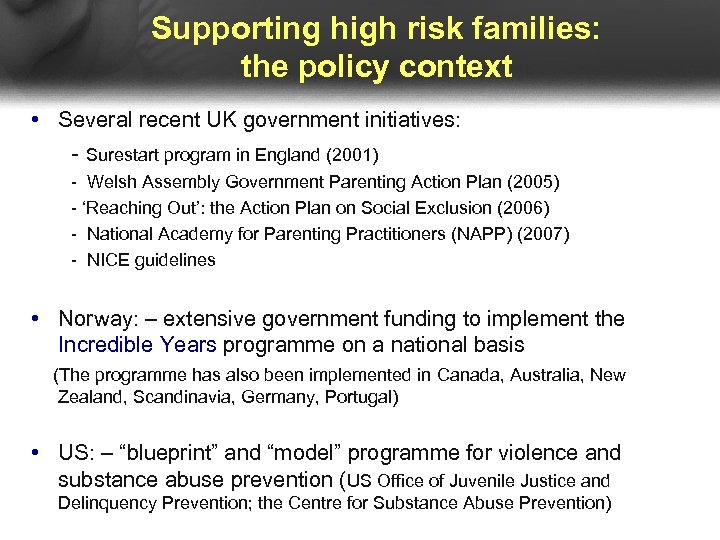 Supporting high risk families: the policy context

• Several recent UK government initiatives:

- Surestart program in England (2001)
- Welsh Assembly Government Parenting Action Plan (2005)
- 'Reaching Out': the Action Plan on Social Exclusion (2006)
- National Academy for Parenting Practitioners (NAPP) (2007)
- NICE guidelines

• Norway: – extensive government funding to implement the Incredible Years programme on a national basis

(The programme has also been implemented in Canada, Australia, New Zealand, Scandinavia, Germany, Portugal)

• US: – "blueprint" and "model" programme for violence and substance abuse prevention (US Office of Juvenile Justice and Delinquency Prevention; the Centre for Substance Abuse Prevention)